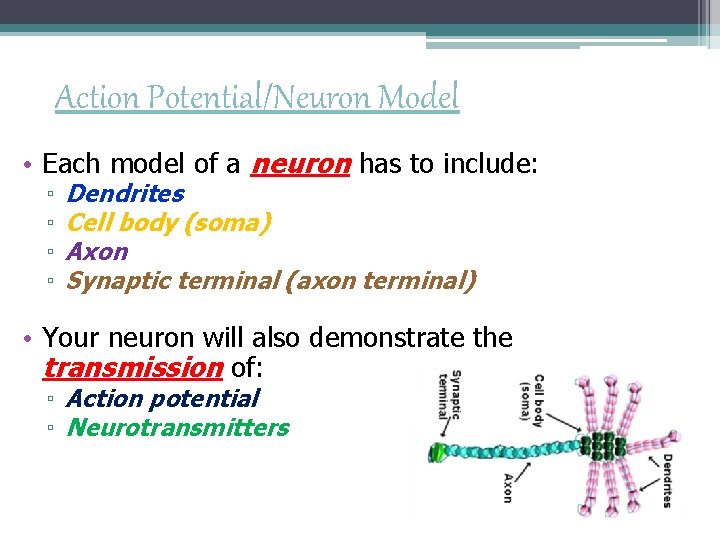 Action Potential/Neuron Model

• Each model of a neuron has to include:
▫ Dendrites
▫ Cell body (soma)
▫ Axon
▫ Synaptic terminal (axon terminal)

• Your neuron will also demonstrate the transmission of:
▫ Action potential
▫ Neurotransmitters

Synaptic terminal
Cell body (soma)
Axon
Dendrites